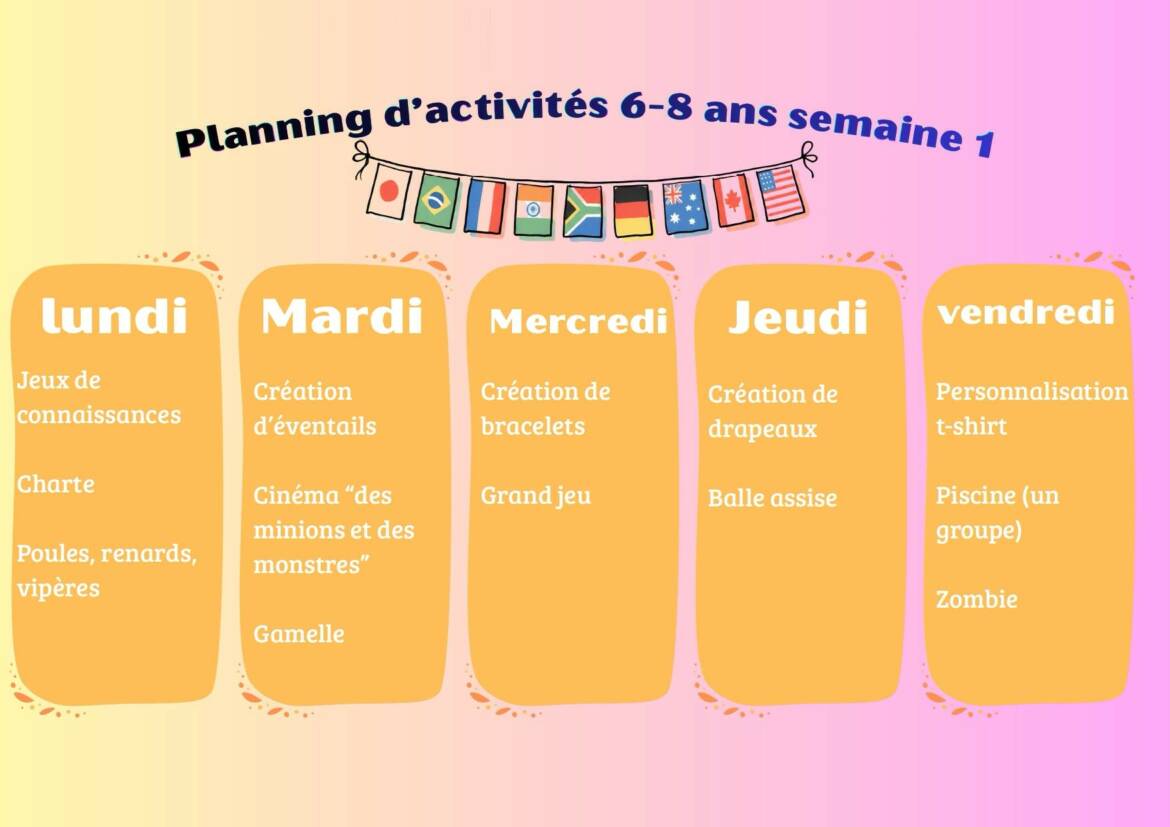 Planning d'activités 6-8 ans semaine 1

lundi

Jeux de connaissances

Charte

Poules, renards, vipères

Mardi

Création d'éventails

Cinéma "des minions et des monstres"

Gamelle

Mercredi

Création de bracelets

Grand jeu

Jeudi

Création de drapeaux

Balle assise

vendredi

Personnalisation t-shirt

Piscine (un groupe)

Zombie